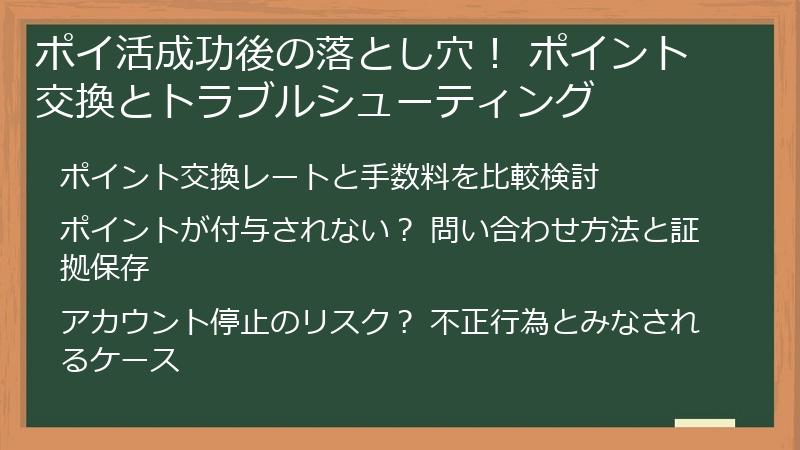 ポイ活成功後の落とし穴！ ポイント交換とトラブルシューティング

ポイント交換レートと手数料を比較検討

ポイントが付与されない？ 問い合わせ方法と証拠保存

アカウント停止のリスク？ 不正行為とみなされるケース